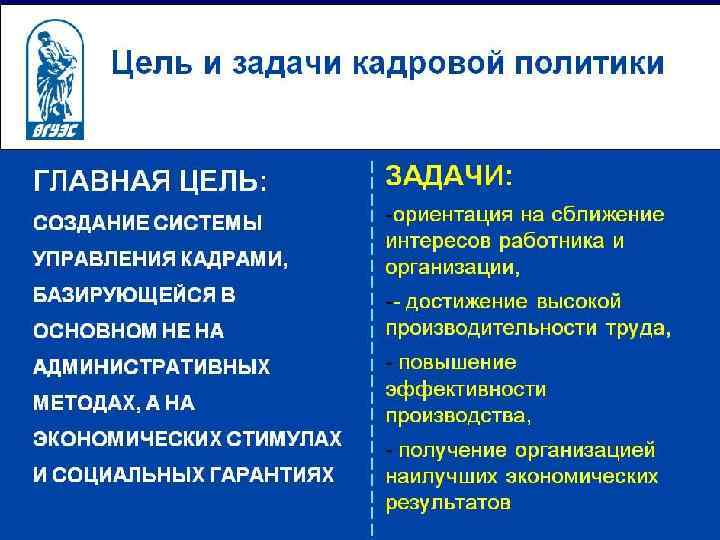 ВГУЭС

Цель и задачи кадровой политики

ГЛАВНАЯ ЦЕЛЬ:

СОЗДАНИЕ СИСТЕМЫ УПРАВЛЕНИЯ КАДРАМИ, БАЗИРУЮЩЕЙСЯ В ОСНОВНОМ НЕ НА АДМИНИСТРАТИВНЫХ МЕТОДАХ, А НА ЭКОНОМИЧЕСКИХ СТИМУЛАХ И СОЦИАЛЬНЫХ ГАРАНТИЯХ

ЗАДАЧИ:

-ориентация на сближение интересов работника и организации,

-- достижение высокой производительности труда,

- повышение эффективности производства,

- получение организацией наилучших экономических результатов